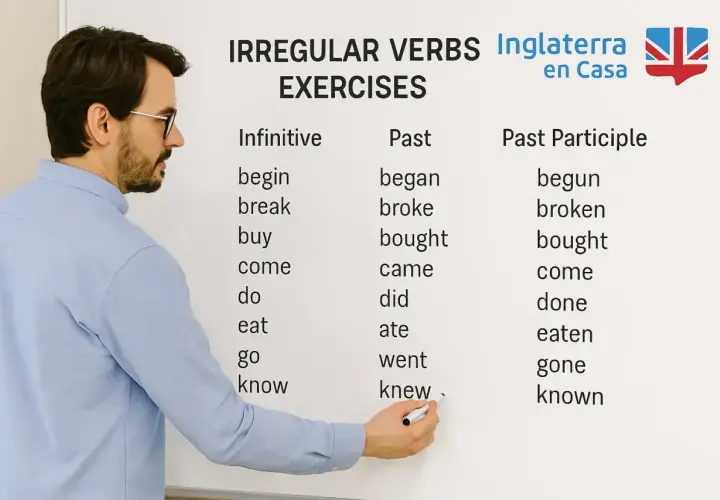 IRREGULAR VERBS EXERCISES

Inglaterra en Casa

| Infinitive | Past | Past Participle |
|---|---|---|
| begin | began | begun |
| break | broke | broken |
| buy | bought | bought |
| come | came | come |
| do | did | done |
| eat | ate | eaten |
| go | went | gone |
| know | knew | known |